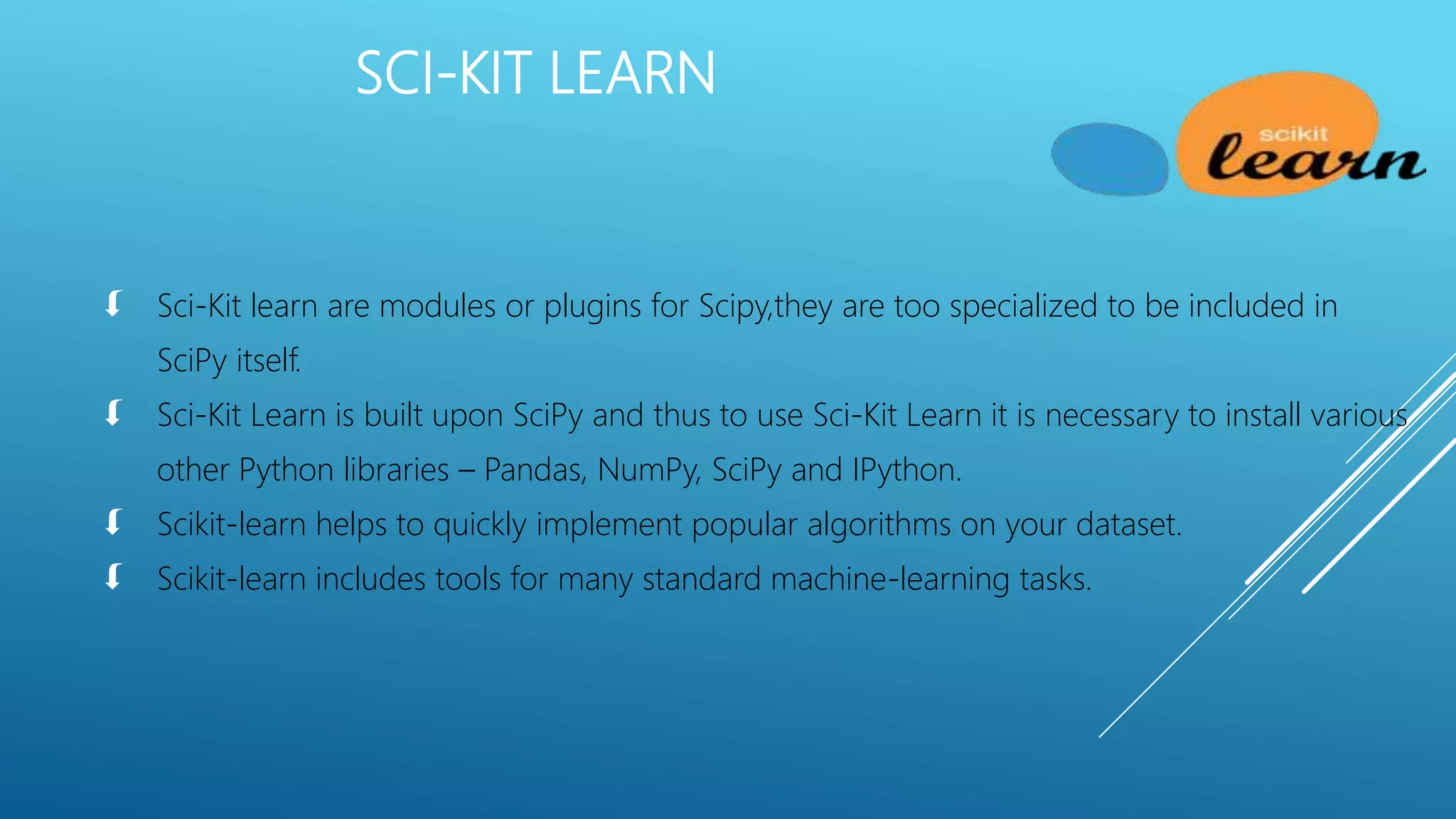 SCI-KIT LEARN

scikit learn

Sci-Kit learn are modules or plugins for Scipy,they are too specialized to be included in SciPy itself.

Sci-Kit Learn is built upon SciPy and thus to use Sci-Kit Learn it is necessary to install various other Python libraries – Pandas, NumPy, SciPy and IPython.

Scikit-learn helps to quickly implement popular algorithms on your dataset.

Scikit-learn includes tools for many standard machine-learning tasks.